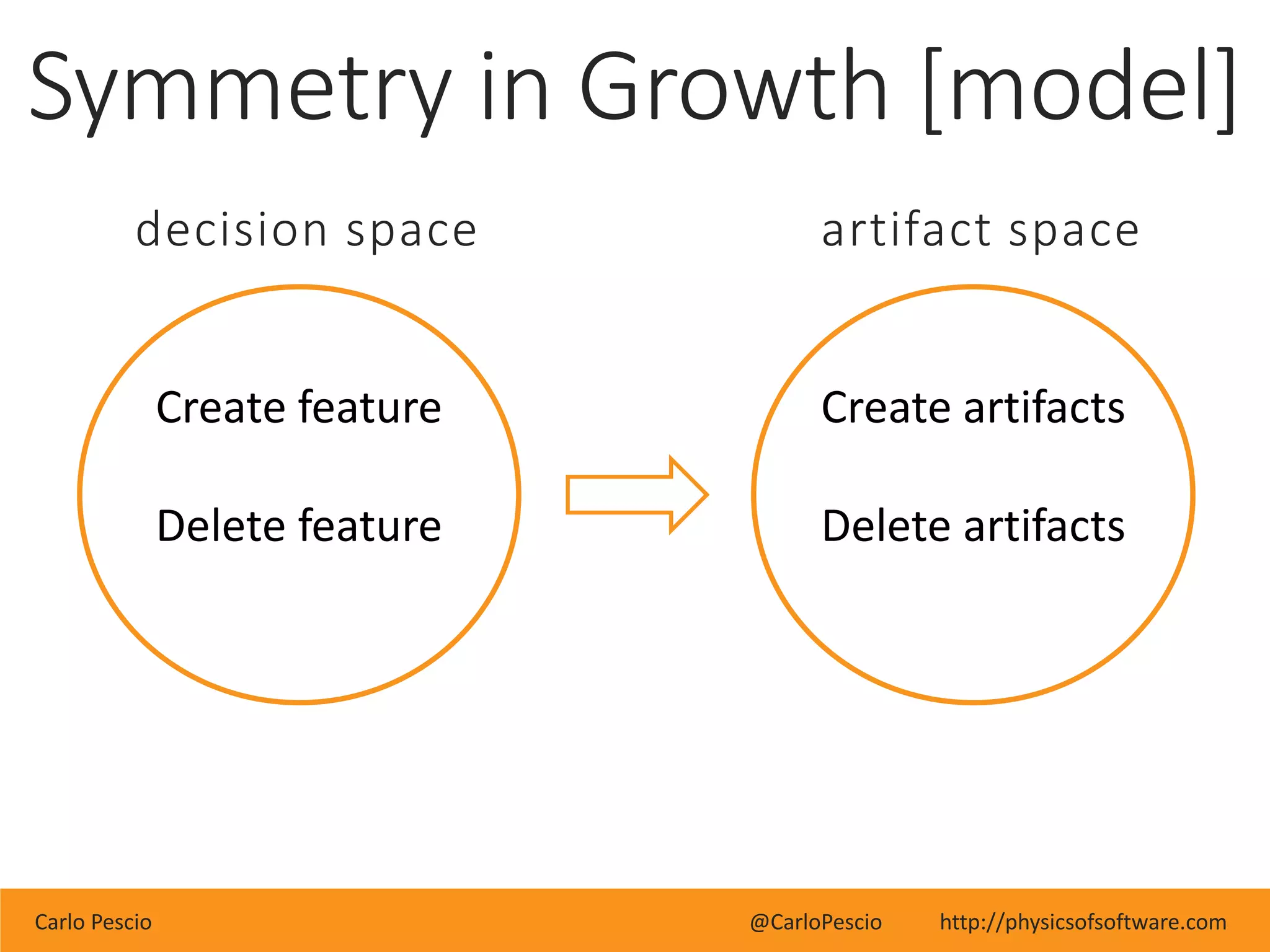 Symmetry in Growth [model]

decision space

Create feature

Delete feature

artifact space

Create artifacts

Delete artifacts

Carlo Pescio @CarloPescio http://physicsofsoftware.com